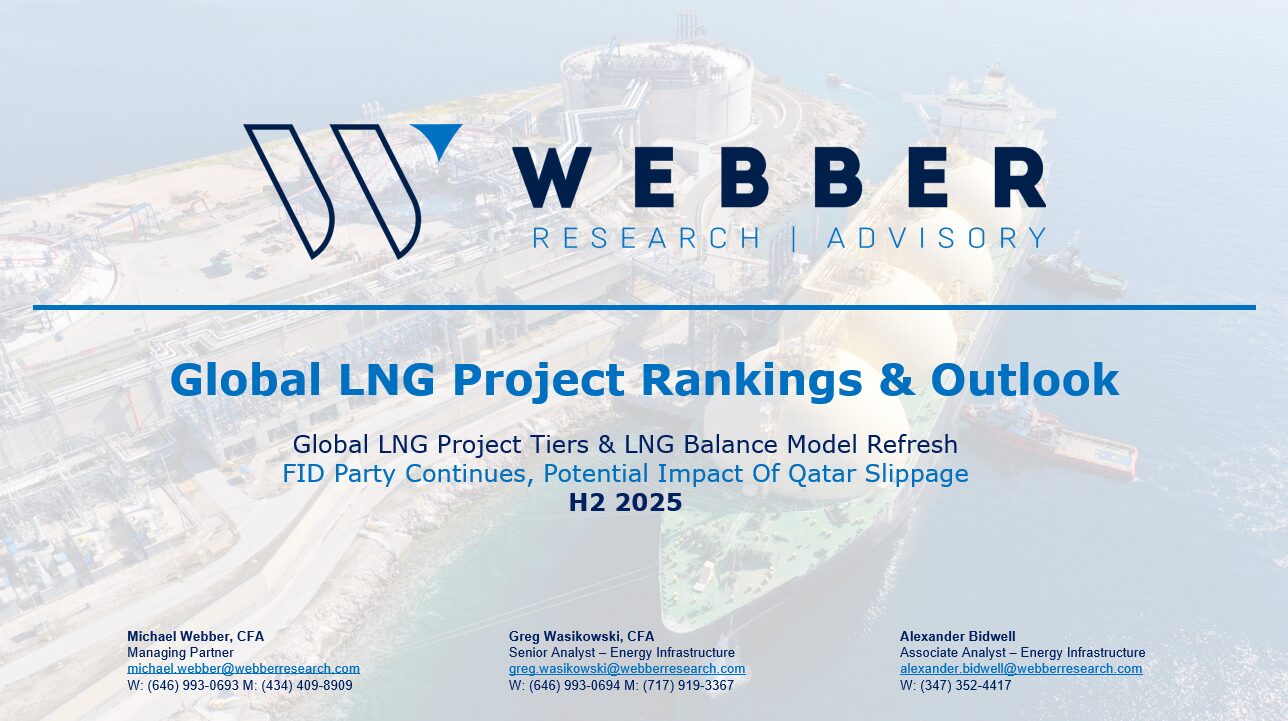 WEBBER
RESEARCH | ADVISORY

Global LNG Project Rankings & Outlook

Global LNG Project Tiers & LNG Balance Model Refresh
FID Party Continues, Potential Impact Of Qatar Slippage
H2 2025

Michael Webber, CFA
Managing Partner
michael.webber@webberresearch.com
W: (646) 993-0693 M: (434) 409-8909

Greg Wasikowski, CFA
Senior Analyst – Energy Infrastructure
greg.wasikowski@webberresearch.com
W: (646) 993-0694 M: (717) 919-3367

Alexander Bidwell
Associate Analyst – Energy Infrastructure
alexander.bidwell@webberresearch.com
W: (347) 352-4417